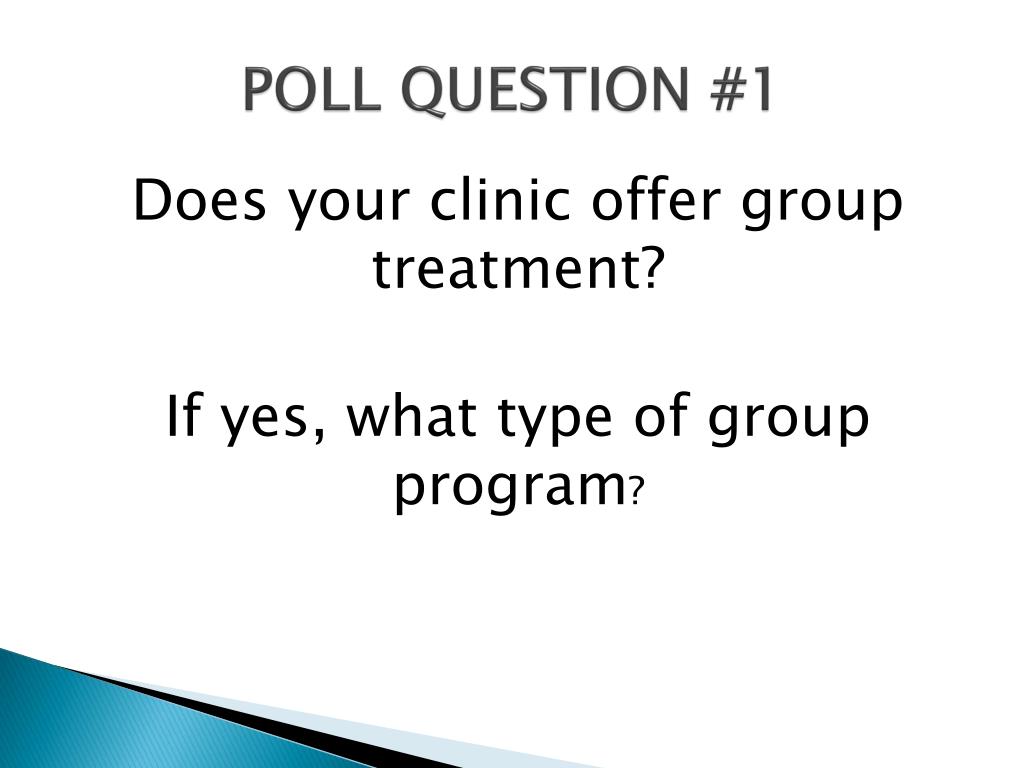 POLL QUESTION #1

Does your clinic offer group treatment?

If yes, what type of group program?